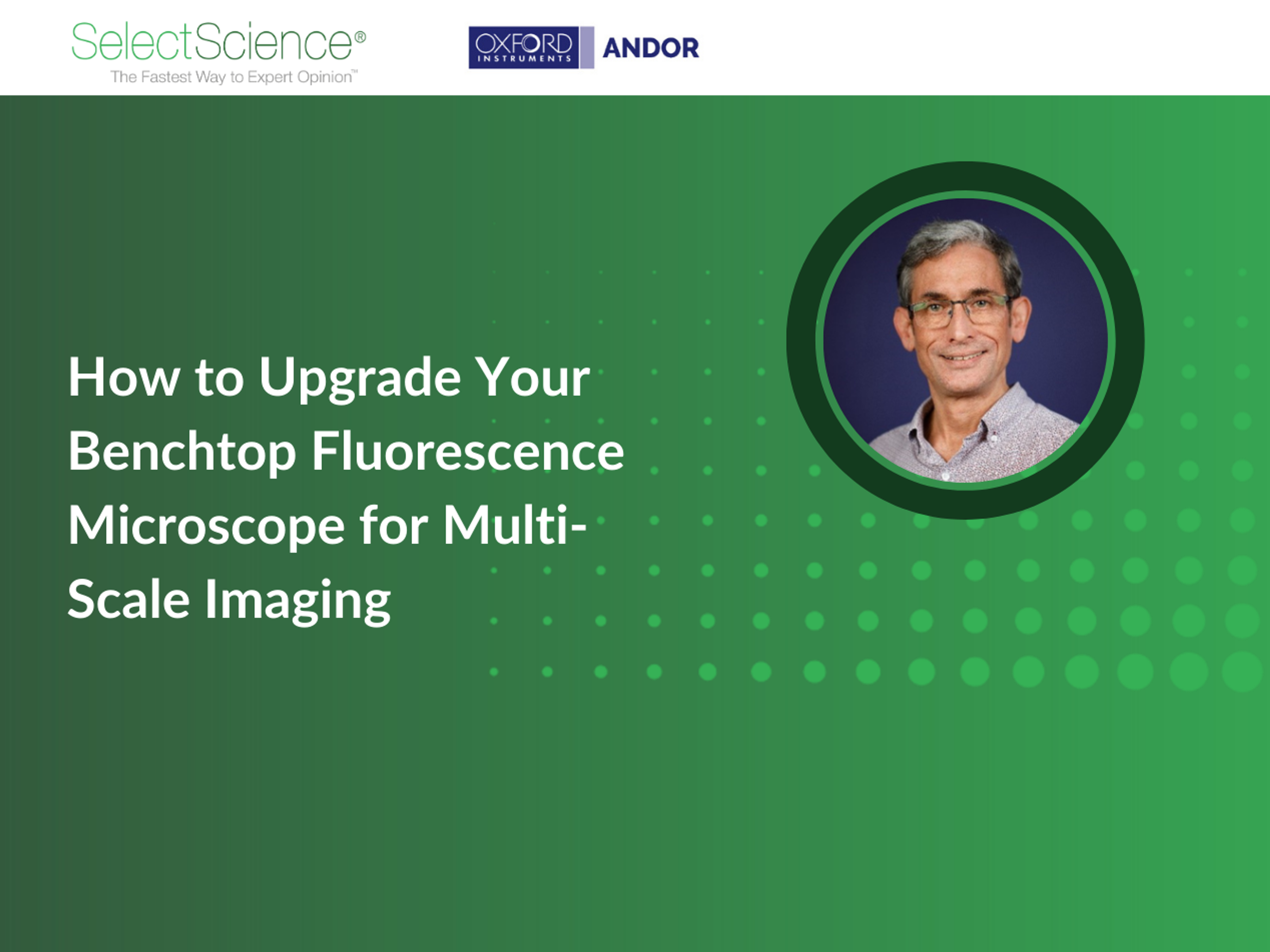 SelectScience®
The Fastest Way to Expert Opinion™

OXFORD INSTRUMENTS ANDOR

How to Upgrade Your Benchtop Fluorescence Microscope for Multi-Scale Imaging